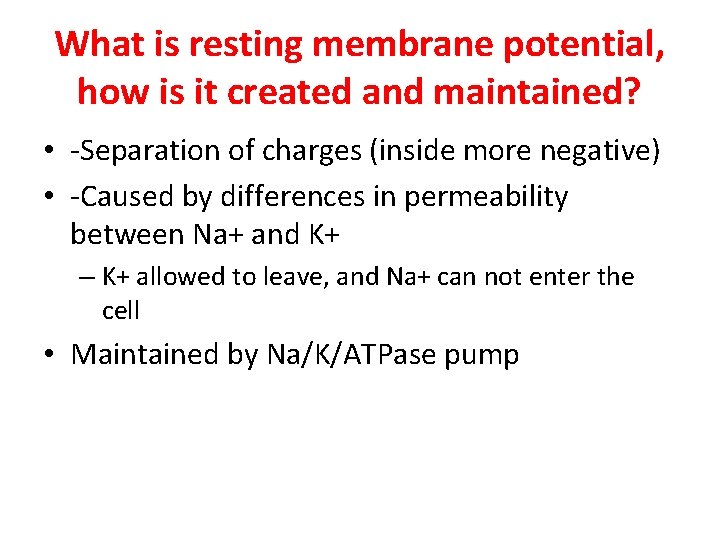 What is resting membrane potential, how is it created and maintained?

• -Separation of charges (inside more negative)
• -Caused by differences in permeability between Na+ and K+
  – K+ allowed to leave, and Na+ can not enter the cell
• Maintained by Na/K/ATPase pump